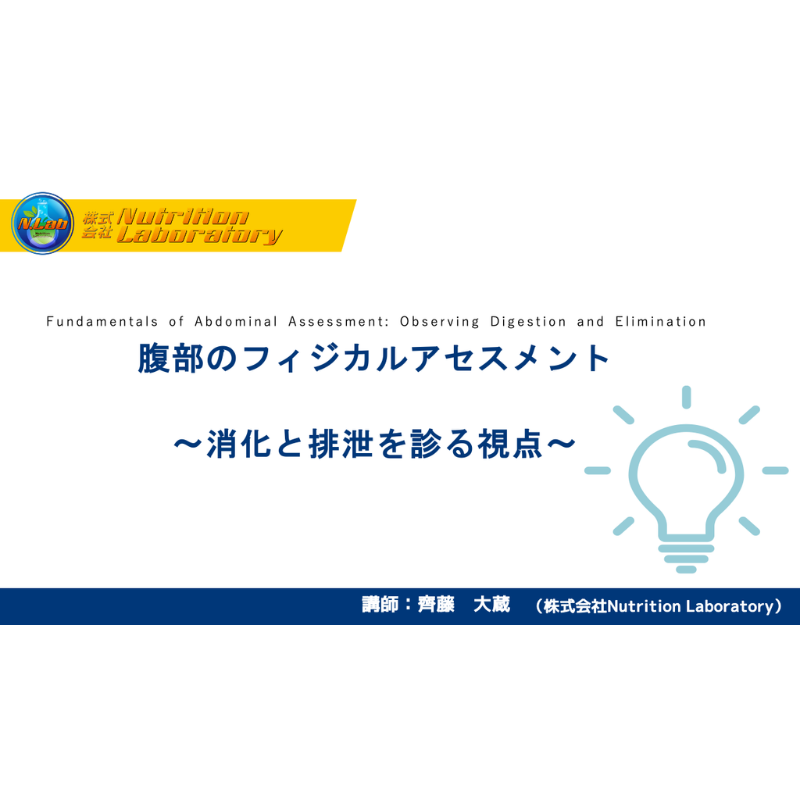 N.Lab
株式会社 Nutrition Laboratory

Fundamentals of Abdominal Assessment: Observing Digestion and Elimination

腹部のフィジカルアセスメント

～消化と排泄を診る視点～

講師：齊藤　大蔵　（株式会社Nutrition Laboratory）